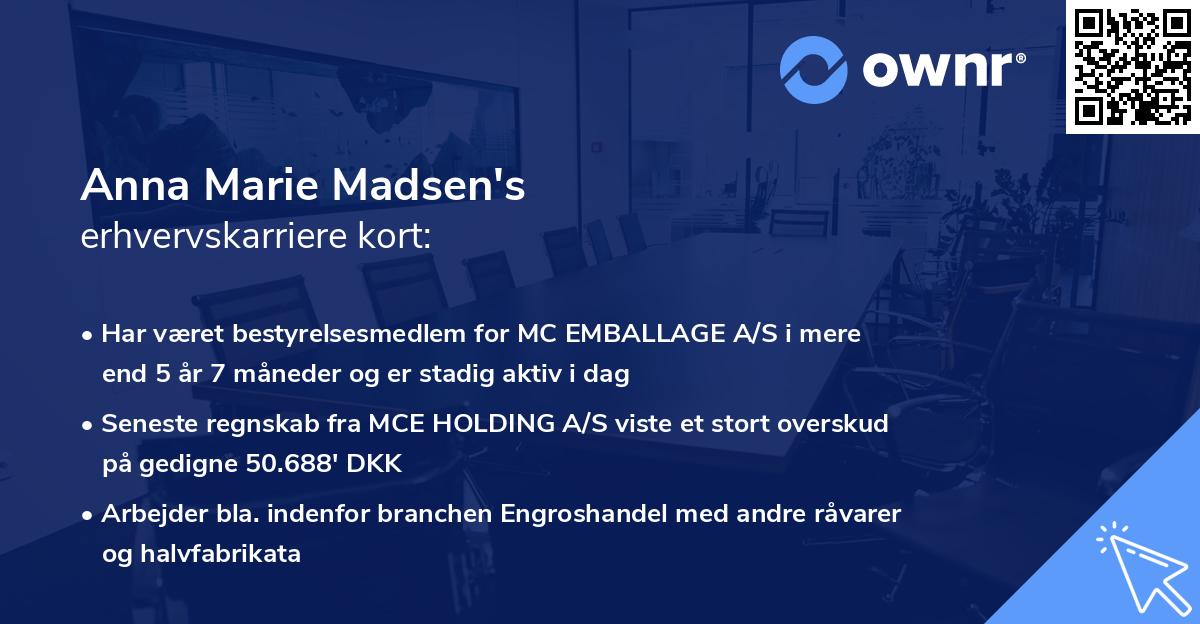 ownr®

Anna Marie Madsen's
erhvervskarriere kort:

• Har været bestyrelsesmedlem for MC EMBALLAGE A/S i mere end 5 år 7 måneder og er stadig aktiv i dag

• Seneste regnskab fra MCE HOLDING A/S viste et stort overskud på gedigne 50.688' DKK

• Arbejder bla. indenfor branchen Engroshandel med andre råvarer og halvfabrikata